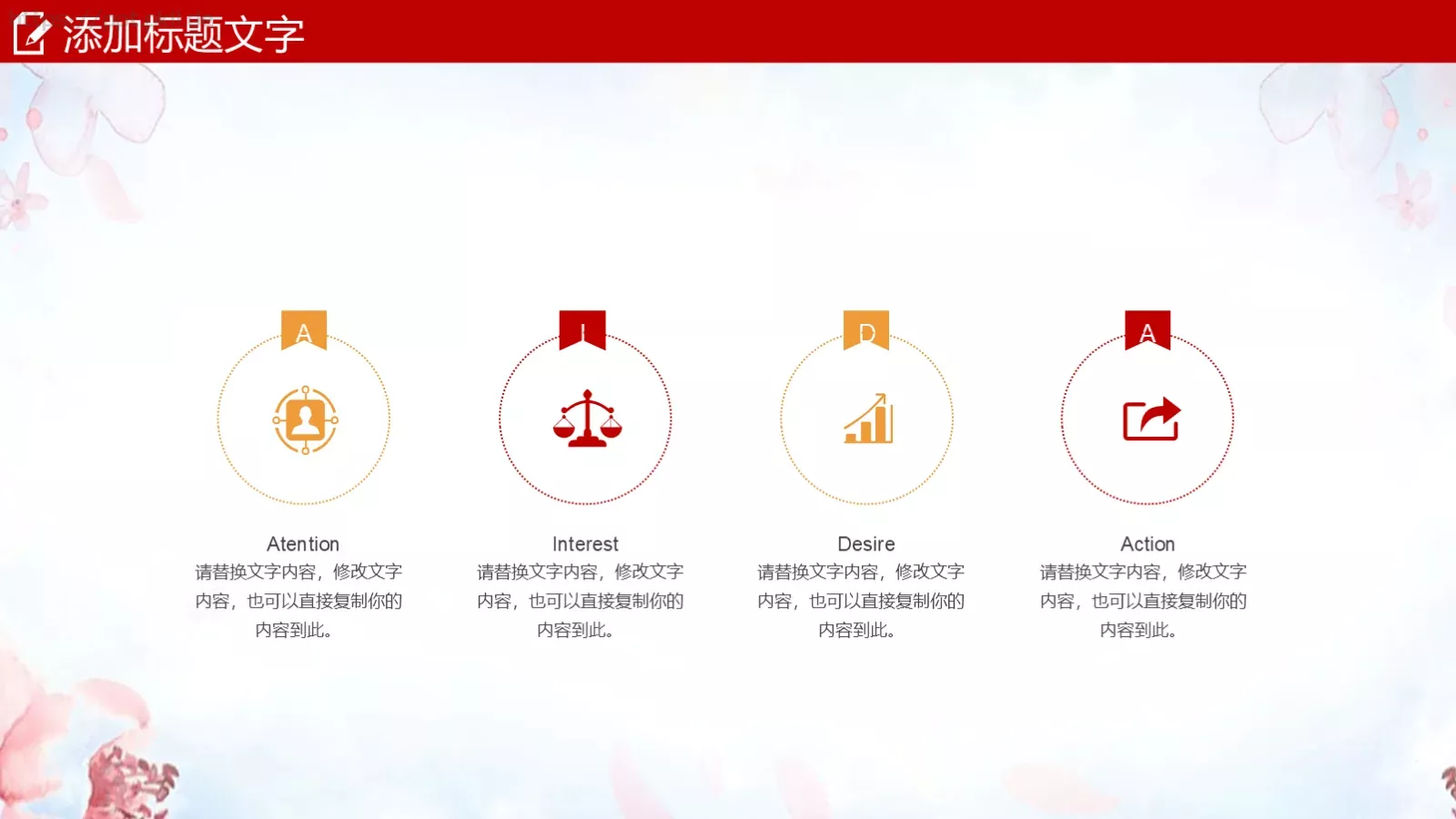 添加标题文字

A

Atention
请替换文字内容，修改文字内容，也可以直接复制你的内容到此。

I

Interest
请替换文字内容，修改文字内容，也可以直接复制你的内容到此。

D

Desire
请替换文字内容，修改文字内容，也可以直接复制你的内容到此。

A

Action
请替换文字内容，修改文字内容，也可以直接复制你的内容到此。